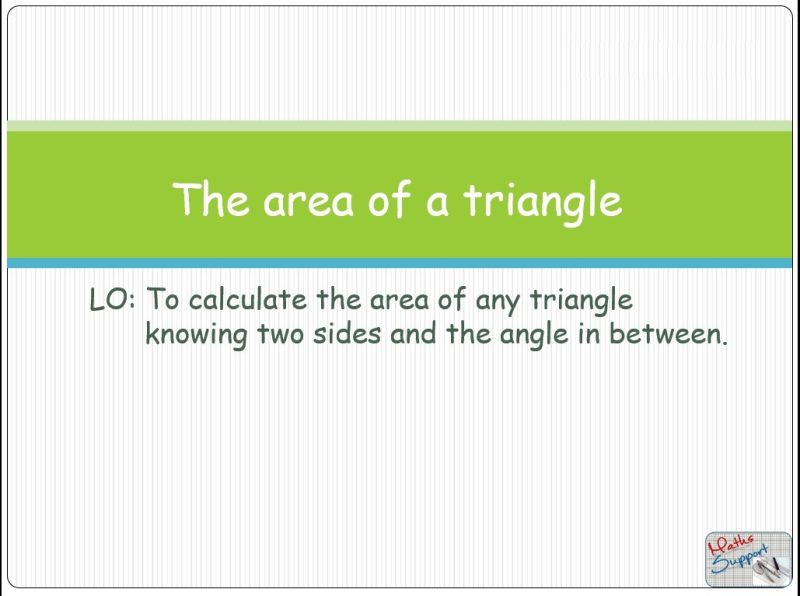 The area of a triangle

LO: To calculate the area of any triangle knowing two sides and the angle in between.

Maths Support